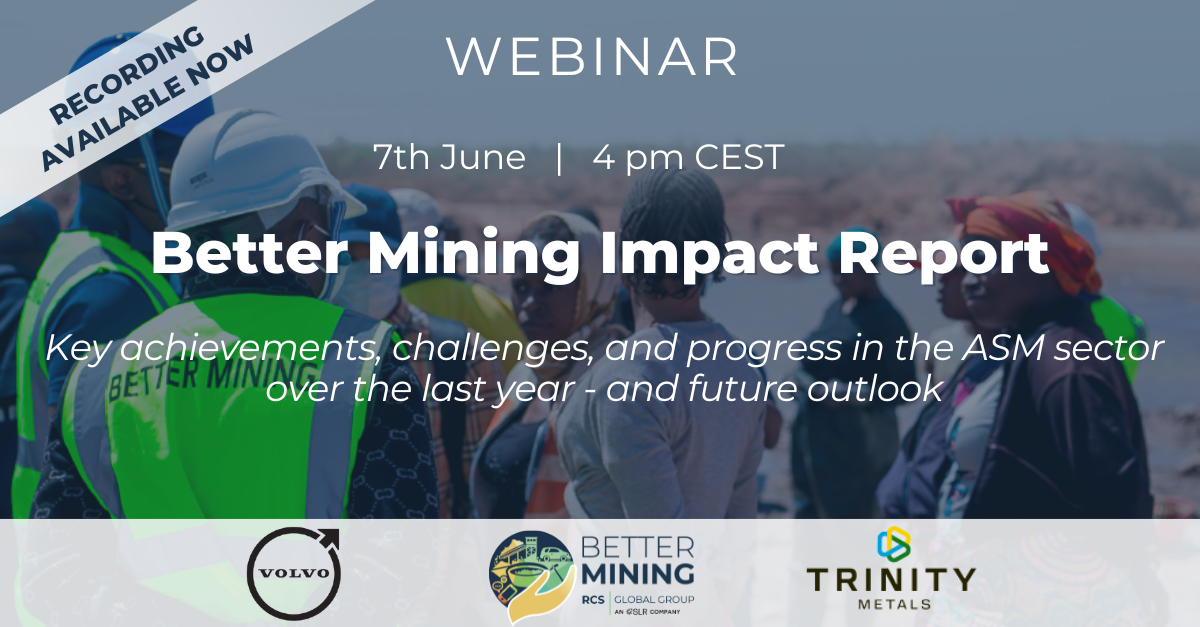 RECORDING AVAILABLE NOW

WEBINAR

7th June | 4 pm CEST

Better Mining Impact Report

Key achievements, challenges, and progress in the ASM sector over the last year - and future outlook

BETTER MINING

VOLVO

BETTER MINING
RCS GLOBAL GROUP
AN SLR COMPANY

TRINITY
METALS